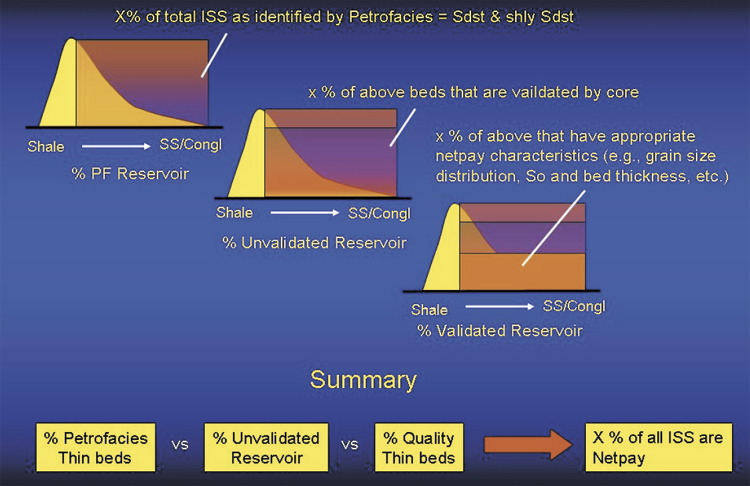 X% of total ISS as identified by Petrofacies = Sdst & shly Sdst

Shale SS/Congl

% PF Reservoir

x % of above beds that are vaildated by core

Shale SS/Congl

% Unvalidated Reservoir

x % of above that have appropriate netpay characteristics (e.g., grain size distribution, So and bed thickness, etc.)

Shale SS/Congl

% Validated Reservoir

Summary

% Petrofacies Thin beds

vs

% Unvalidated Reservoir

vs

% Quality Thin beds

X % of all ISS are Netpay